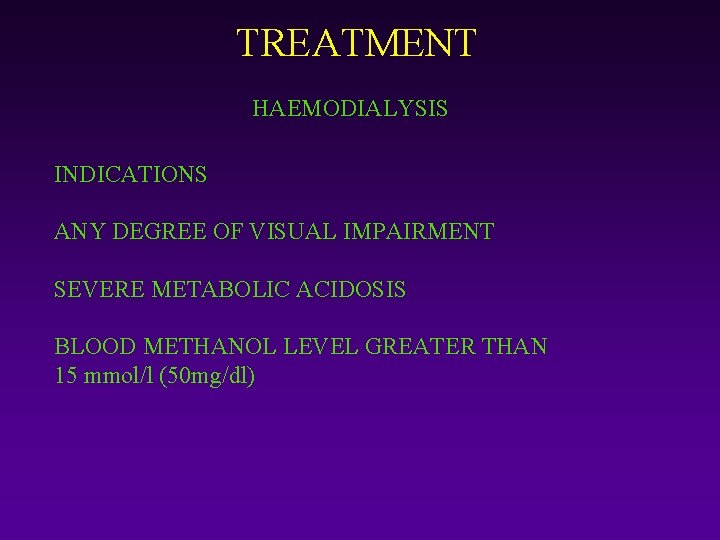 TREATMENT

HAEMODIALYSIS

INDICATIONS

ANY DEGREE OF VISUAL IMPAIRMENT

SEVERE METABOLIC ACIDOSIS

BLOOD METHANOL LEVEL GREATER THAN 15 mmol/l (50mg/dl)